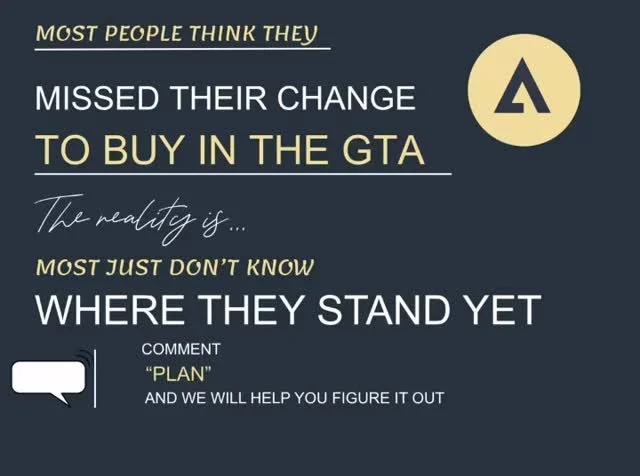 MOST PEOPLE THINK THEY

MISSED THEIR CHANGE

TO BUY IN THE GTA

The reality is...

MOST JUST DON'T KNOW

WHERE THEY STAND YET

COMMENT

"PLAN"

AND WE WILL HELP YOU FIGURE IT OUT